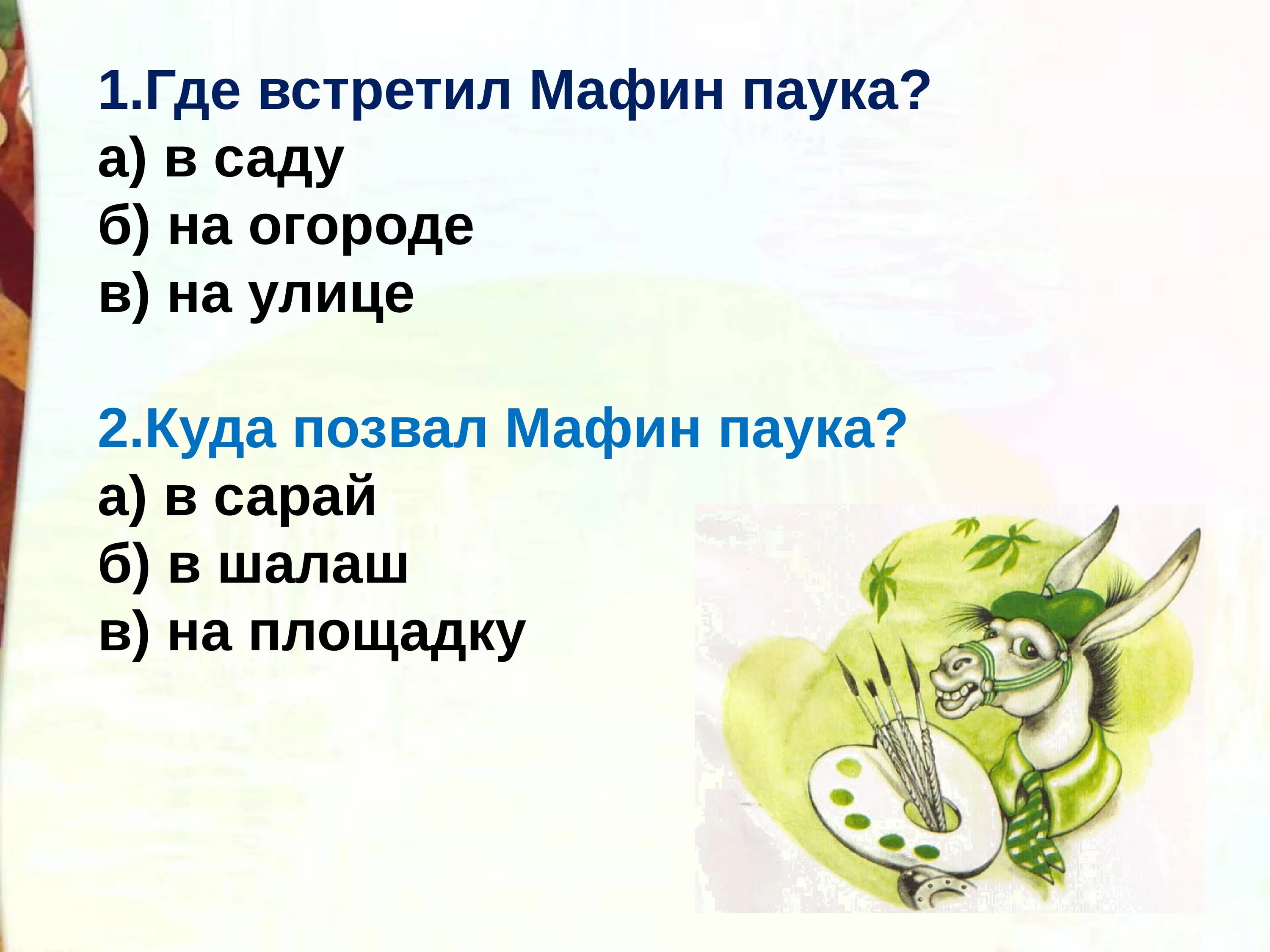 1.Где встретил Мафин паука?
а) в саду
б) на огороде
в) на улице

2.Куда позвал Мафин паука?
а) в сарай
б) в шалаш
в) на площадку